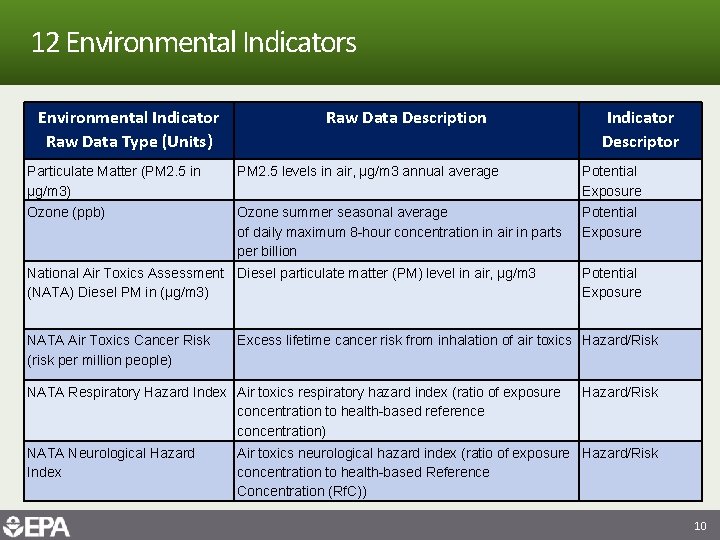 12 Environmental Indicators

| Environmental Indicator Raw Data Type (Units) | Raw Data Description | Indicator Descriptor |
|---|---|---|
| Particulate Matter (PM2.5 in µg/m3) | PM2.5 levels in air, µg/m3 annual average | Potential Exposure |
| Ozone (ppb) | Ozone summer seasonal average of daily maximum 8-hour concentration in air in parts per billion | Potential Exposure |
| National Air Toxics Assessment (NATA) Diesel PM in (µg/m3) | Diesel particulate matter (PM) level in air, µg/m3 | Potential Exposure |
| NATA Air Toxics Cancer Risk (risk per million people) | Excess lifetime cancer risk from inhalation of air toxics | Hazard/Risk |
| NATA Respiratory Hazard Index | Air toxics respiratory hazard index (ratio of exposure concentration to health-based reference concentration) | Hazard/Risk |
| NATA Neurological Hazard Index | Air toxics neurological hazard index (ratio of exposure concentration to health-based Reference Concentration (RfC)) | Hazard/Risk |

EPA

10